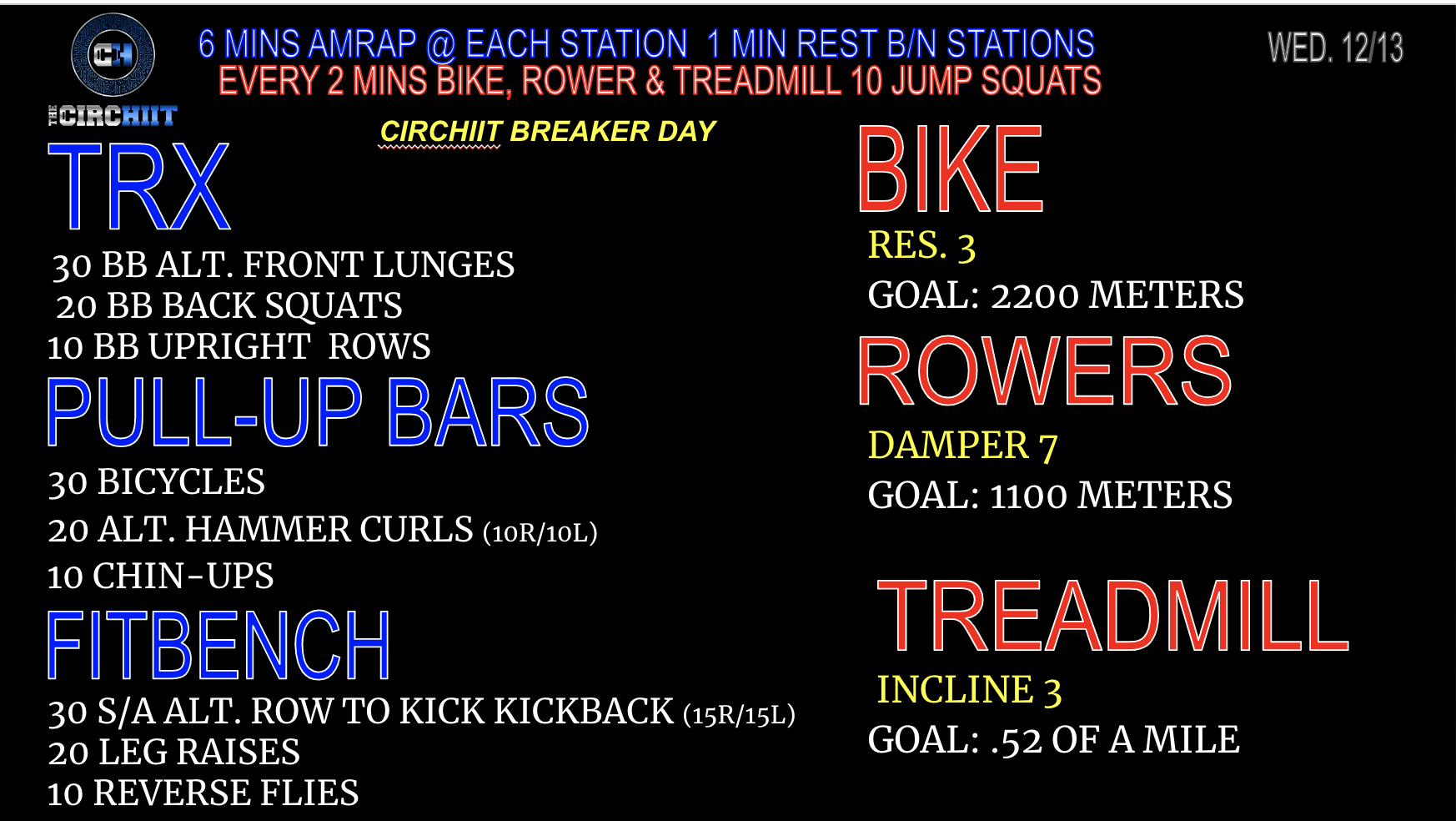 CH
THE CIRCHIIT

6 MINS AMRAP @ EACH STATION 1 MIN REST B/N STATIONS
EVERY 2 MINS BIKE, ROWER & TREADMILL 10 JUMP SQUATS

WED. 12/13

CIRCHIIT BREAKER DAY

TRX
30 BB ALT. FRONT LUNGES
20 BB BACK SQUATS
10 BB UPRIGHT ROWS

PULL-UP BARS
30 BICYCLES
20 ALT. HAMMER CURLS (10R/10L)
10 CHIN-UPS

FITBENCH
30 S/A ALT. ROW TO KICK KICKBACK (15R/15L)
20 LEG RAISES
10 REVERSE FLIES

BIKE
RES. 3
GOAL: 2200 METERS

ROWERS
DAMPER 7
GOAL: 1100 METERS

TREADMILL
INCLINE 3
GOAL: .52 OF A MILE